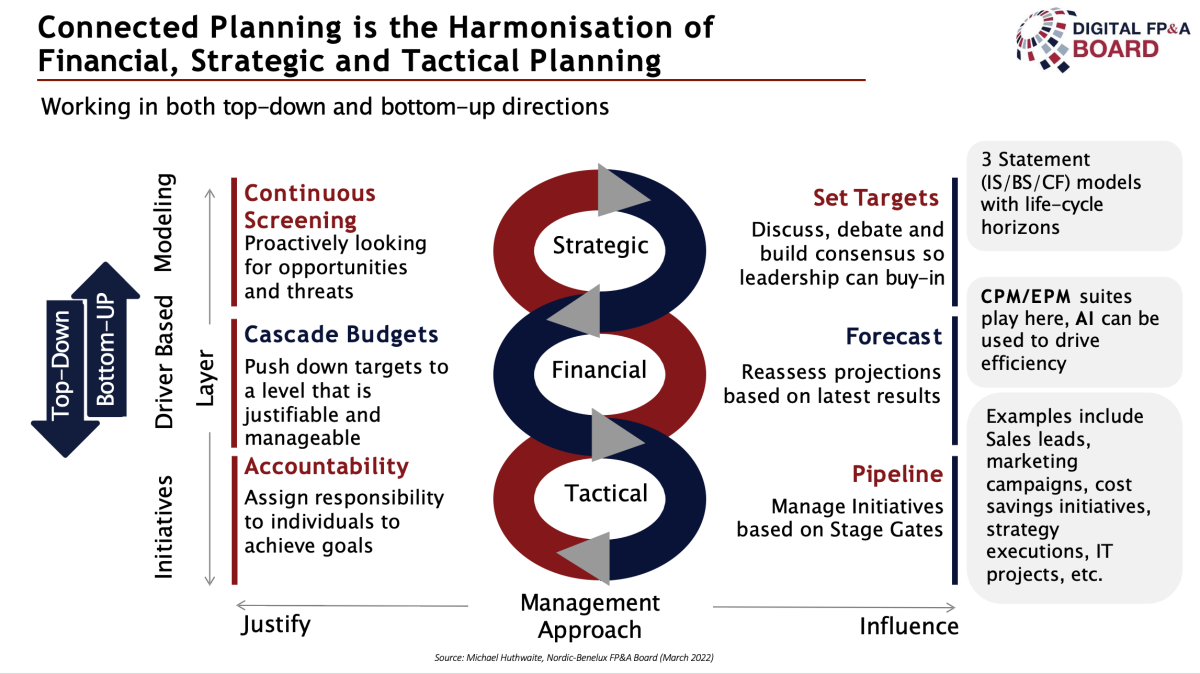 Connected Planning is the Harmonisation of Financial, Strategic and Tactical Planning

DIGITAL FP&A BOARD

Working in both top-down and bottom-up directions

Top-Down

Bottom-UP

Modeling

Driver Based

Initiatives

Layer

Continuous Screening
Proactively looking for opportunities and threats

Cascade Budgets
Push down targets to a level that is justifiable and manageable

Accountability
Assign responsibility to individuals to achieve goals

Strategic

Financial

Tactical

Set Targets
Discuss, debate and build consensus so leadership can buy-in

Forecast
Reassess projections based on latest results

Pipeline
Manage Initiatives based on Stage Gates

3 Statement (IS/BS/CF) models with life-cycle horizons

CPM/EPM suites play here, AI can be used to drive efficiency

Examples include Sales leads, marketing campaigns, cost savings initiatives, strategy executions, IT projects, etc.

Justify

Management Approach

Influence

Source: Michael Huthwaite, Nordic-Benelux FP&A Board (March 2022)